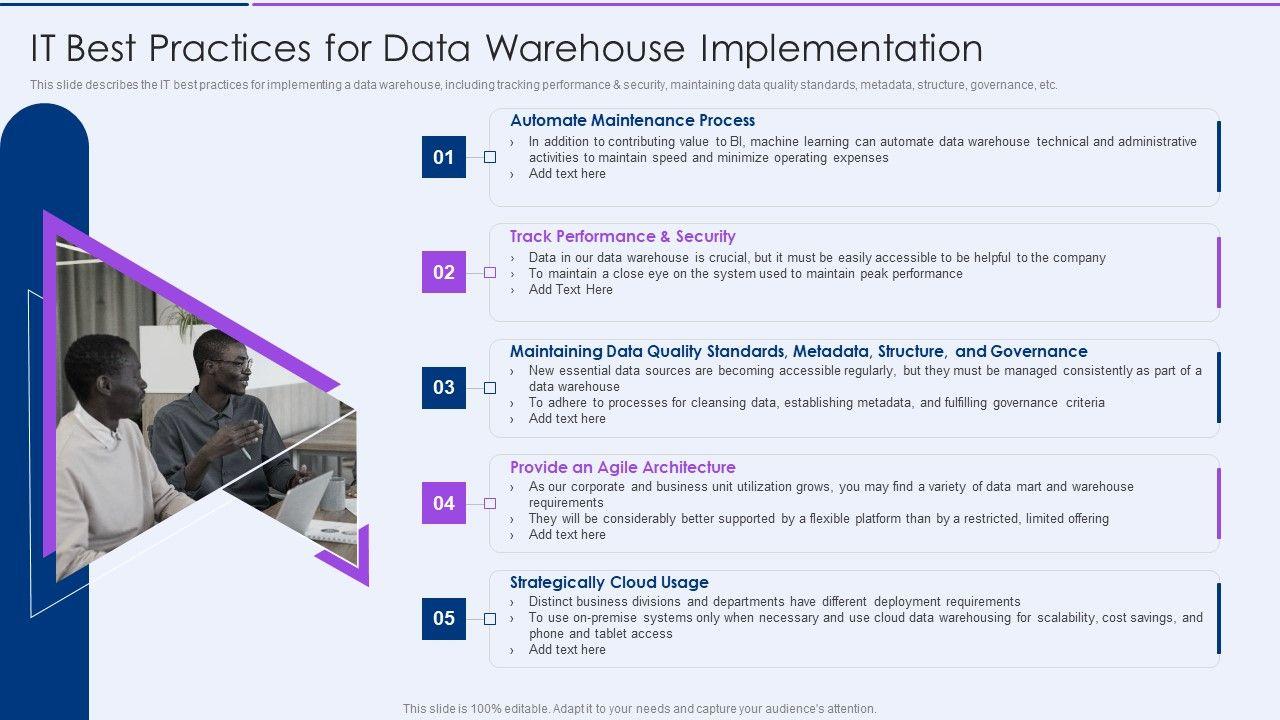 IT Best Practices for Data Warehouse Implementation

This slide describes the IT best practices for implementing a data warehouse, including tracking performance & security, maintaining data quality standards, metadata, structure, governance, etc.

01

Automate Maintenance Process

› In addition to contributing value to BI, machine learning can automate data warehouse technical and administrative activities to maintain speed and minimize operating expenses
› Add text here

02

Track Performance & Security

› Data in our data warehouse is crucial, but it must be easily accessible to be helpful to the company
› To maintain a close eye on the system used to maintain peak performance
› Add Text Here

03

Maintaining Data Quality Standards, Metadata, Structure, and Governance

› New essential data sources are becoming accessible regularly, but they must be managed consistently as part of a data warehouse
› To adhere to processes for cleansing data, establishing metadata, and fulfilling governance criteria
› Add text here

04

Provide an Agile Architecture

› As our corporate and business unit utilization grows, you may find a variety of data mart and warehouse requirements
› They will be considerably better supported by a flexible platform than by a restricted, limited offering
› Add text here

05

Strategically Cloud Usage

› Distinct business divisions and departments have different deployment requirements
› To use on-premise systems only when necessary and use cloud data warehousing for scalability, cost savings, and phone and tablet access
› Add text here

This slide is 100% editable. Adapt it to your needs and capture your audience's attention.